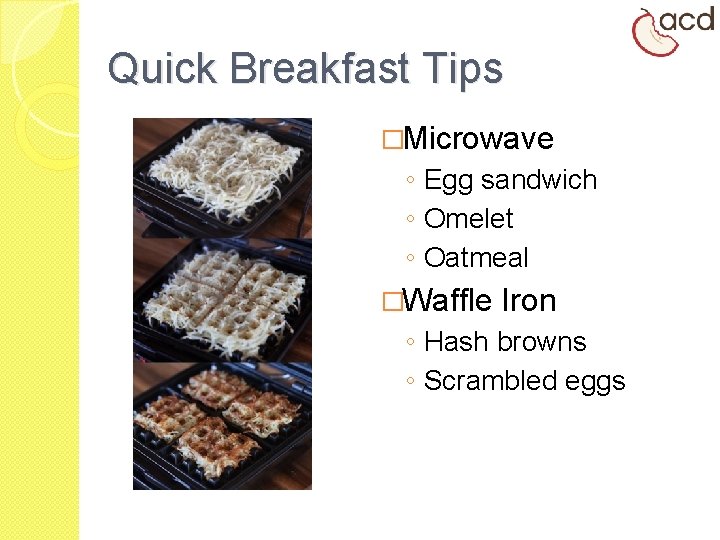 acd

Quick Breakfast Tips

□Microwave
◦ Egg sandwich
◦ Omelet
◦ Oatmeal

□Waffle Iron
◦ Hash browns
◦ Scrambled eggs